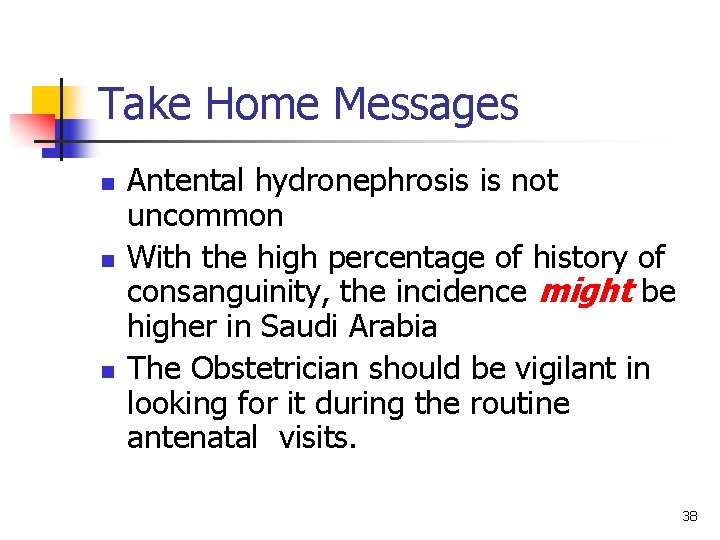 Take Home Messages

- Antental hydronephrosis is not uncommon
- With the high percentage of history of consanguinity, the incidence might be higher in Saudi Arabia
- The Obstetrician should be vigilant in looking for it during the routine antenatal visits.

38